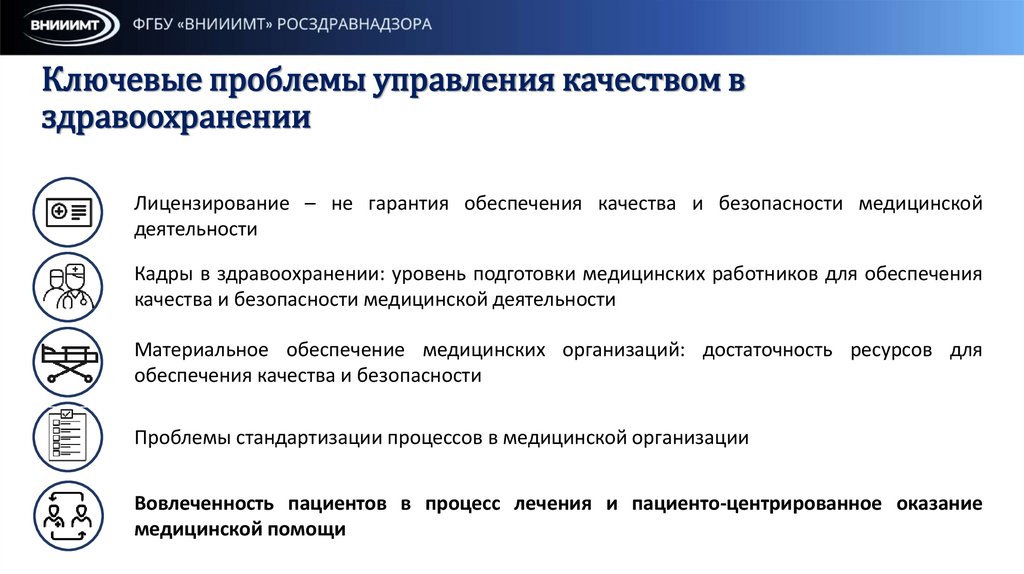 ВНИИИМТ ФГБУ «ВНИИИМТ» РОСЗДРАВНАДЗОРА

Ключевые проблемы управления качеством в здравоохранении

Лицензирование – не гарантия обеспечения качества и безопасности медицинской деятельности

Кадры в здравоохранении: уровень подготовки медицинских работников для обеспечения качества и безопасности медицинской деятельности

Материальное обеспечение медицинских организаций: достаточность ресурсов для обеспечения качества и безопасности

Проблемы стандартизации процессов в медицинской организации

Вовлеченность пациентов в процесс лечения и пациенто-центрированное оказание медицинской помощи